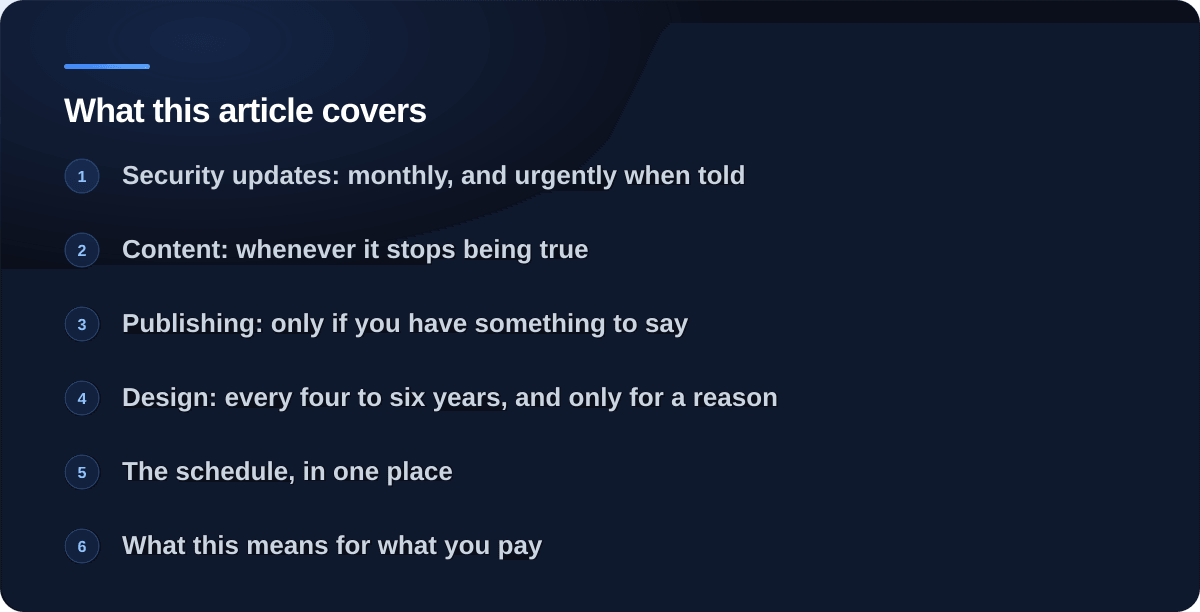 What this article covers

1 Security updates: monthly, and urgently when told

2 Content: whenever it stops being true

3 Publishing: only if you have something to say

4 Design: every four to six years, and only for a reason

5 The schedule, in one place

6 What this means for what you pay